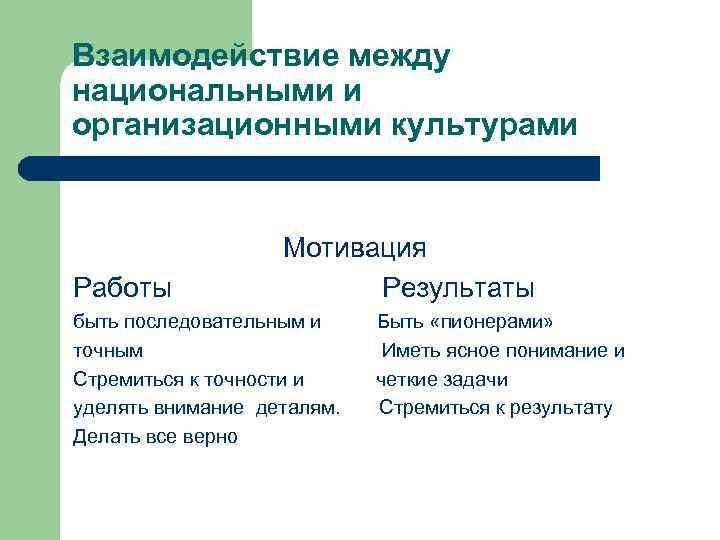 Взаимодействие между национальными и организационными культурами

Мотивация

Работы

быть последовательным и точным

Стремиться к точности и уделять внимание деталям.

Делать все верно

Результаты

Быть «пионерами»

Иметь ясное понимание и четкие задачи

Стремиться к результату